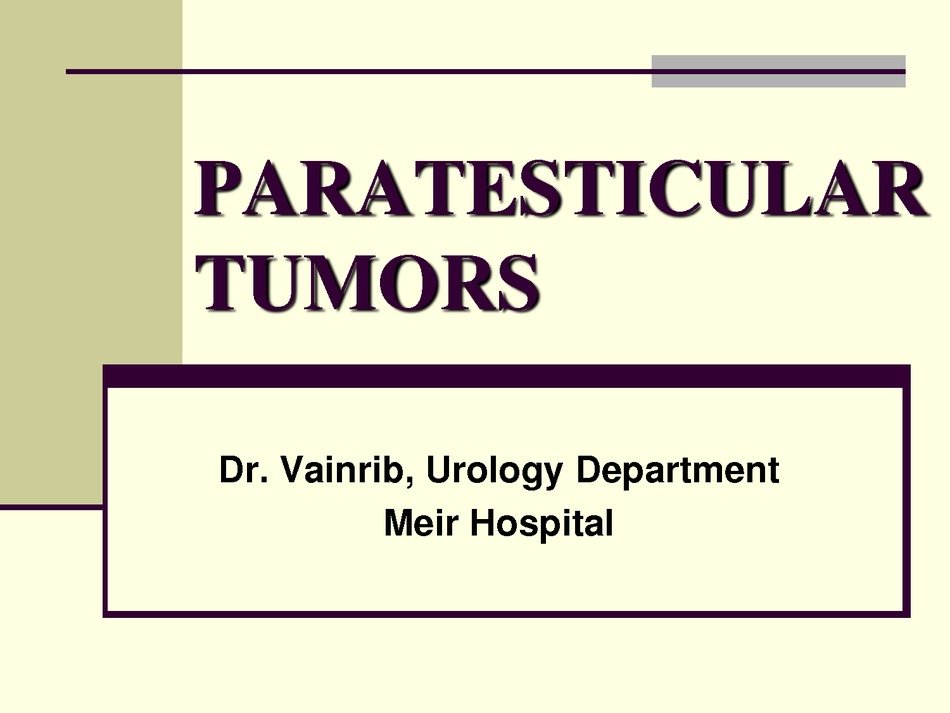 PARATESTICULAR TUMORS

Dr. Vainrib, Urology Department
Meir Hospital